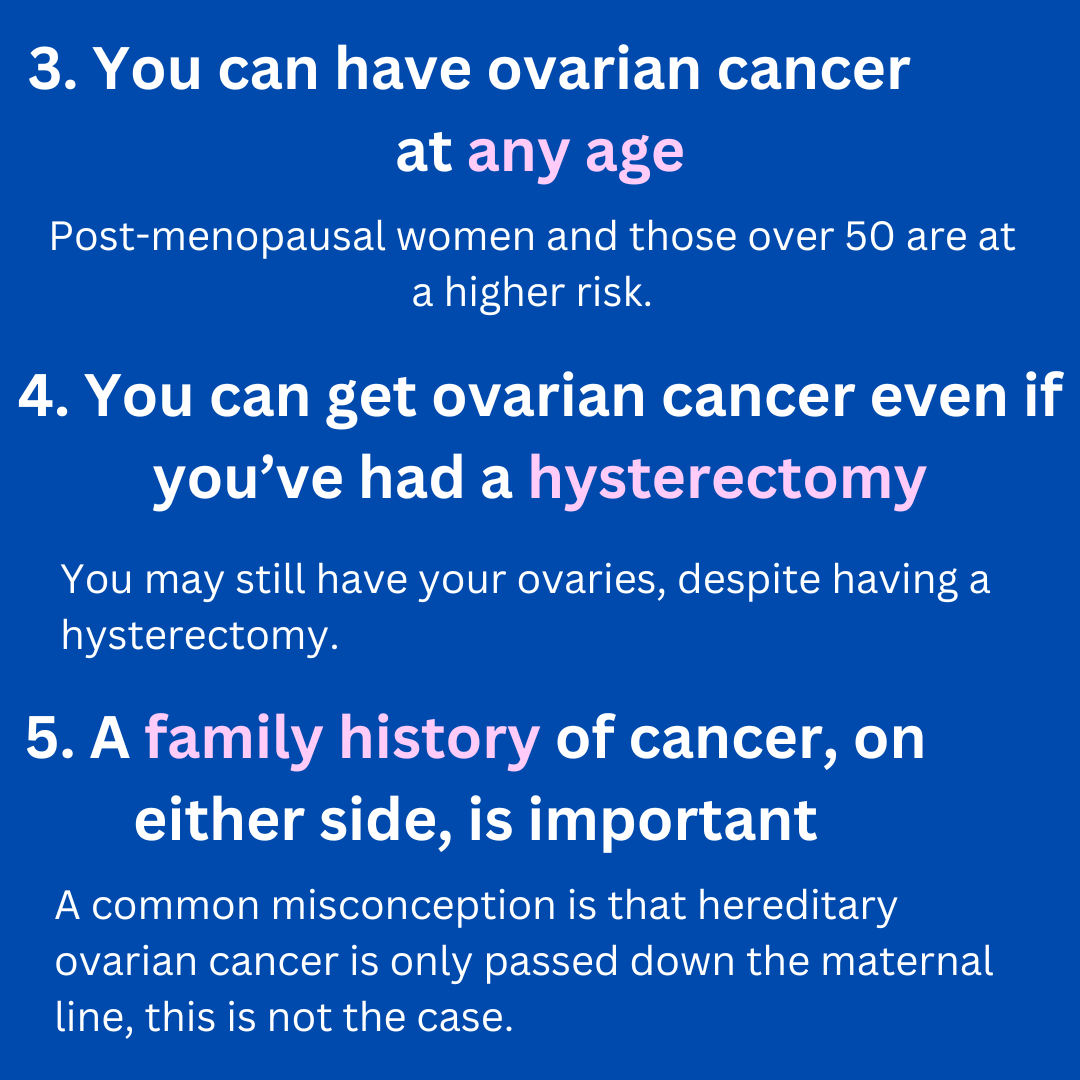 3. You can have ovarian cancer at any age

Post-menopausal women and those over 50 are at a higher risk.

4. You can get ovarian cancer even if you’ve had a hysterectomy

You may still have your ovaries, despite having a hysterectomy.

5. A family history of cancer, on either side, is important

A common misconception is that hereditary ovarian cancer is only passed down the maternal line, this is not the case.